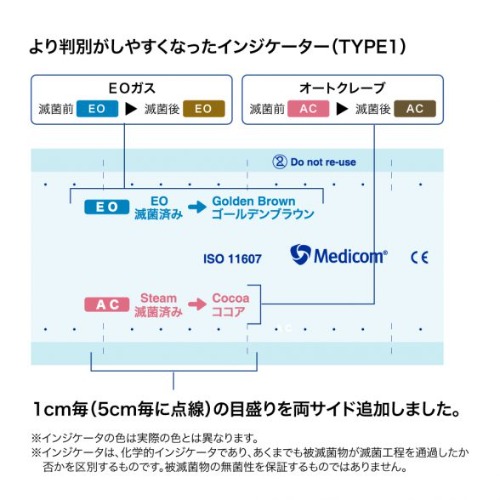 より判別がしやすくなったインジケーター(TYPE1)

EOガス
滅菌前 EO ▶ 滅菌後 EO

オートクレーブ
滅菌前 AC ▶ 滅菌後 AC

② Do not re-use

EO
EO 滅菌済み → Golden Brown ゴールデンブラウン

ISO 11607

Medicom®

CE

AC
Steam 滅菌済み → Cocoa ココア

AC

1cm毎(5cm毎に点線)の目盛りを両サイド追加しました。

※インジケータの色は実際の色とは異なります。
※インジケータは、化学的インジケータであり、あくまでも被滅菌物が滅菌工程を通過したか否かを区別するものです。被滅菌物の無菌性を保証するものではありません。